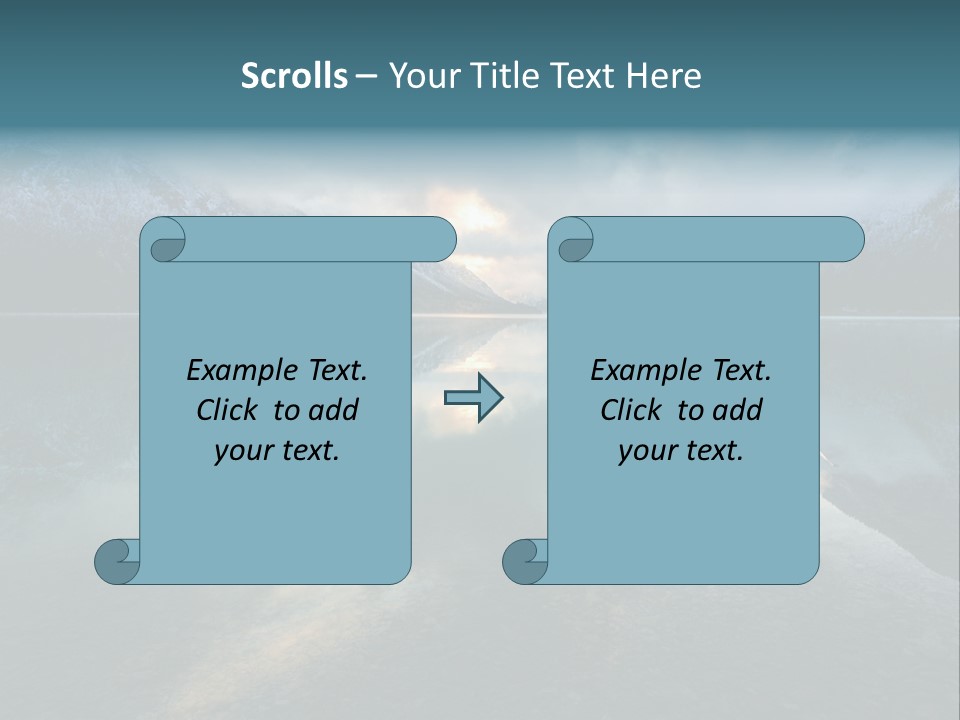 Scrolls – Your Title Text Here

Example Text. Click to add your text.

Example Text. Click to add your text.